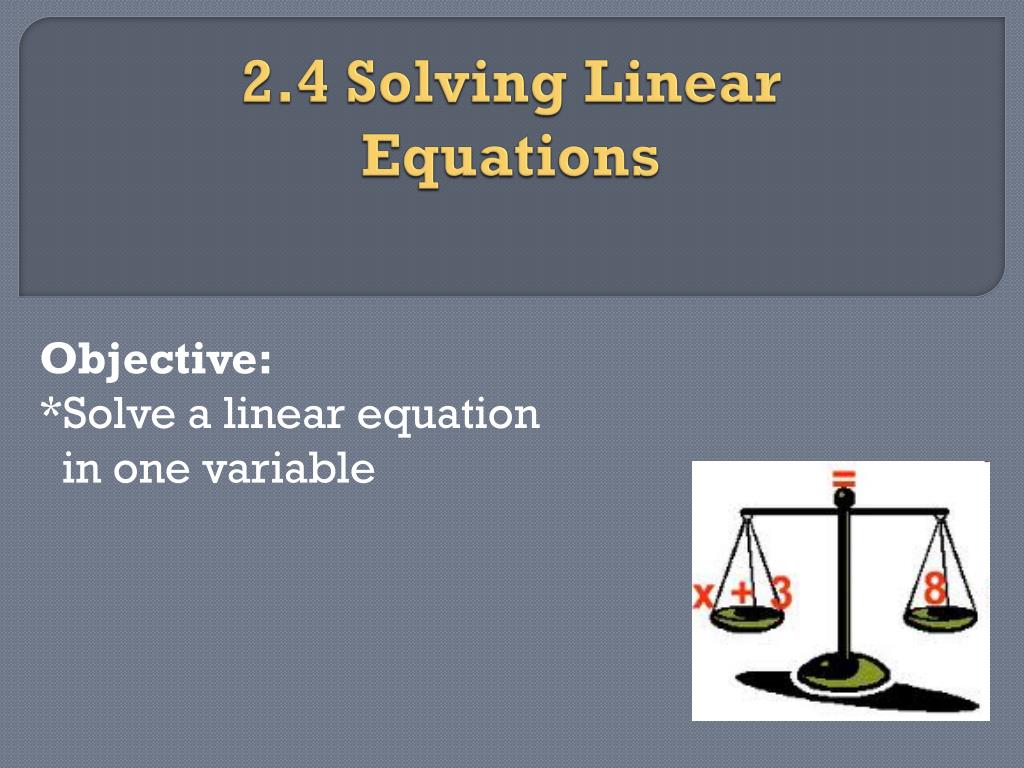 2.4 Solving Linear Equations

Objective:
*Solve a linear equation in one variable

=
x + 3
8